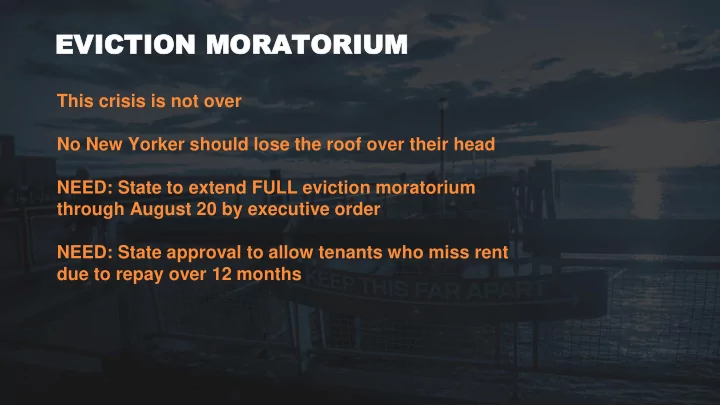 EVICTION MORATORIUM

This crisis is not over

No New Yorker should lose the roof over their head

NEED: State to extend FULL eviction moratorium through August 20 by executive order

NEED: State approval to allow tenants who miss rent due to repay over 12 months

KEEP THIS FAR APART